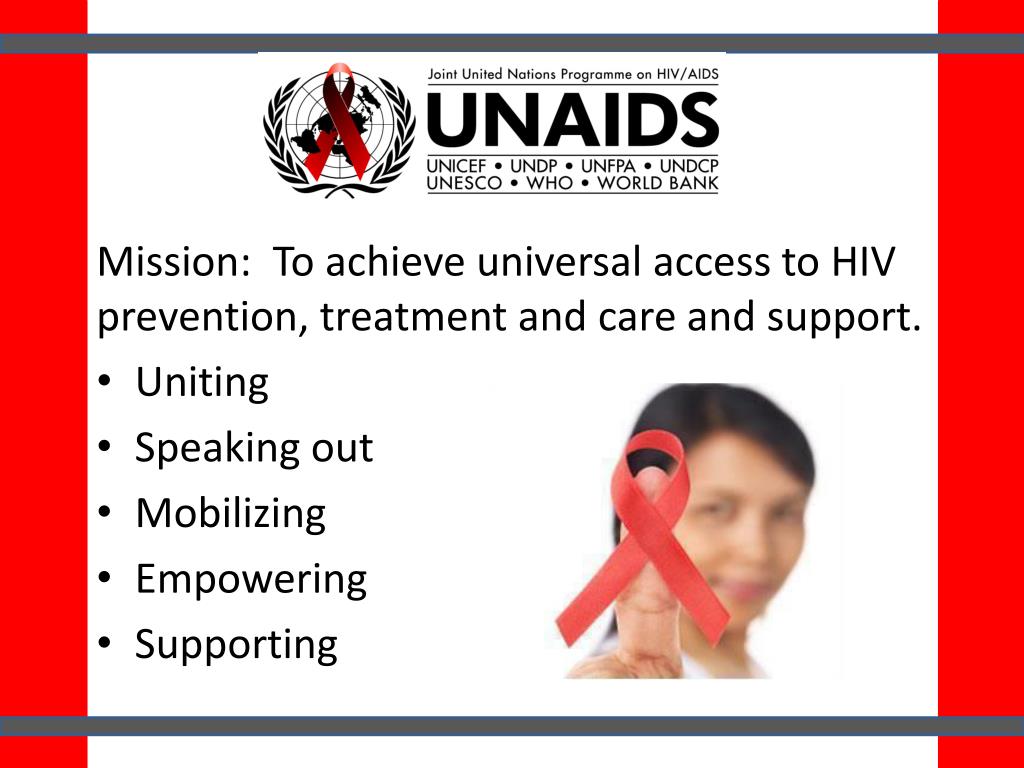 Joint United Nations Programme on HIV/AIDS
UNAIDS
UNICEF • UNDP • UNFPA • UNDCP
UNESCO • WHO • WORLD BANK

Mission: To achieve universal access to HIV prevention, treatment and care and support.

• Uniting
• Speaking out
• Mobilizing
• Empowering
• Supporting